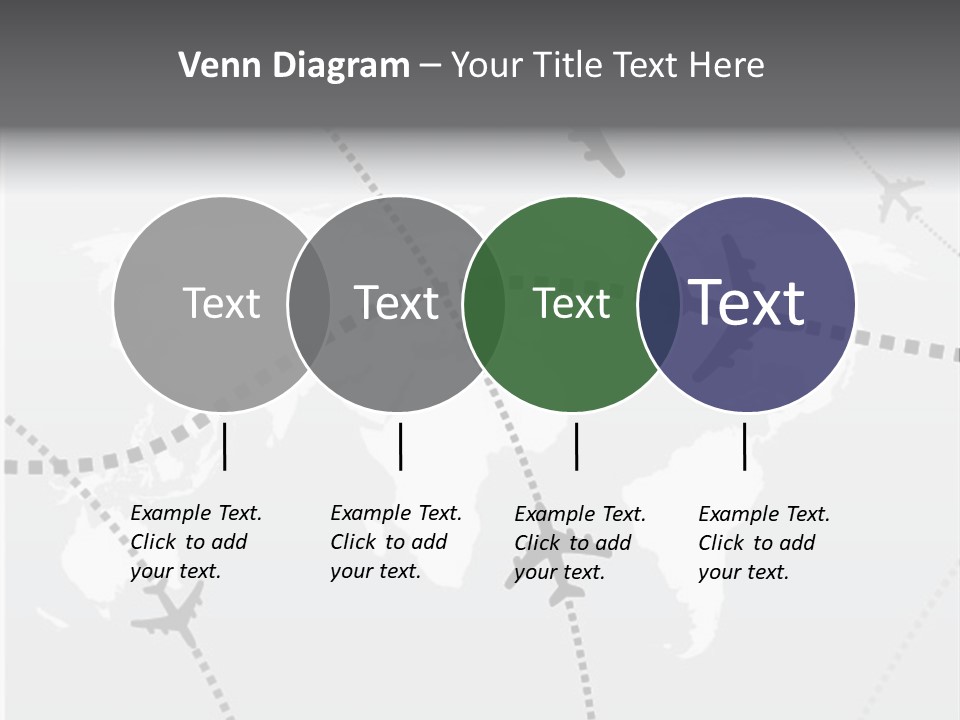 Venn Diagram – Your Title Text Here

Text

Text

Text

Text

Example Text. Click to add your text.

Example Text. Click to add your text.

Example Text. Click to add your text.

Example Text. Click to add your text.